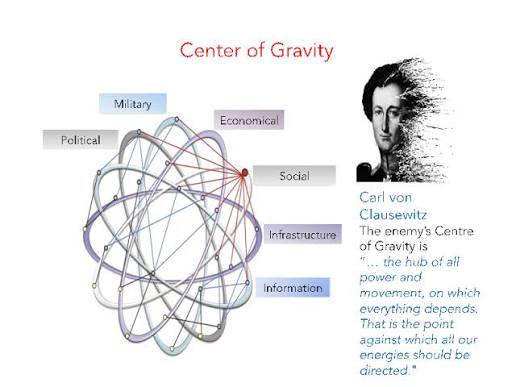 Center of Gravity

Military

Economical

Political

Social

Infrastructure

Information

Carl von Clausewitz

The enemy's Centre of Gravity is "… the hub of all power and movement, on which everything depends. That is the point against which all our energies should be directed."